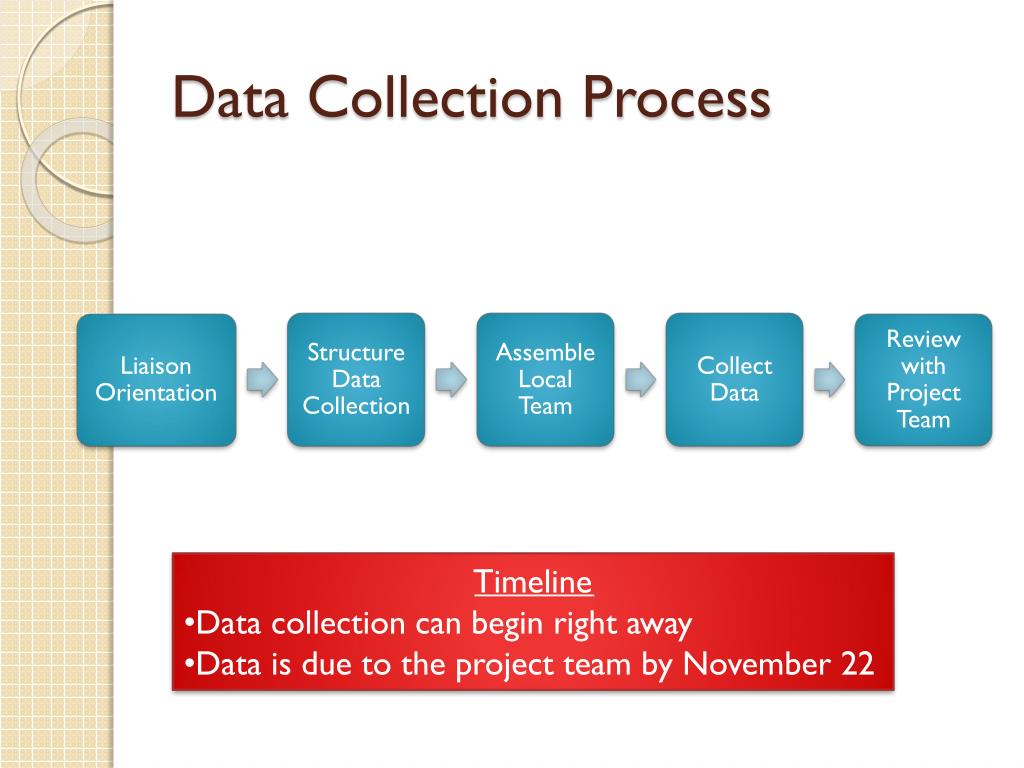 Data Collection Process

Liaison Orientation

Structure Data Collection

Assemble Local Team

Collect Data

Review with Project Team

Timeline
•Data collection can begin right away
•Data is due to the project team by November 22